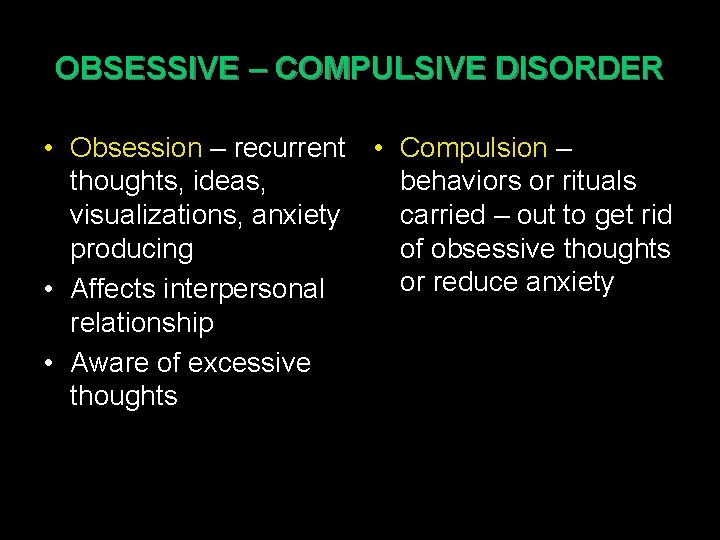 OBSESSIVE – COMPULSIVE DISORDER

• Obsession – recurrent thoughts, ideas, visualizations, anxiety producing
• Affects interpersonal relationship
• Aware of excessive thoughts

• Compulsion – behaviors or rituals carried – out to get rid of obsessive thoughts or reduce anxiety